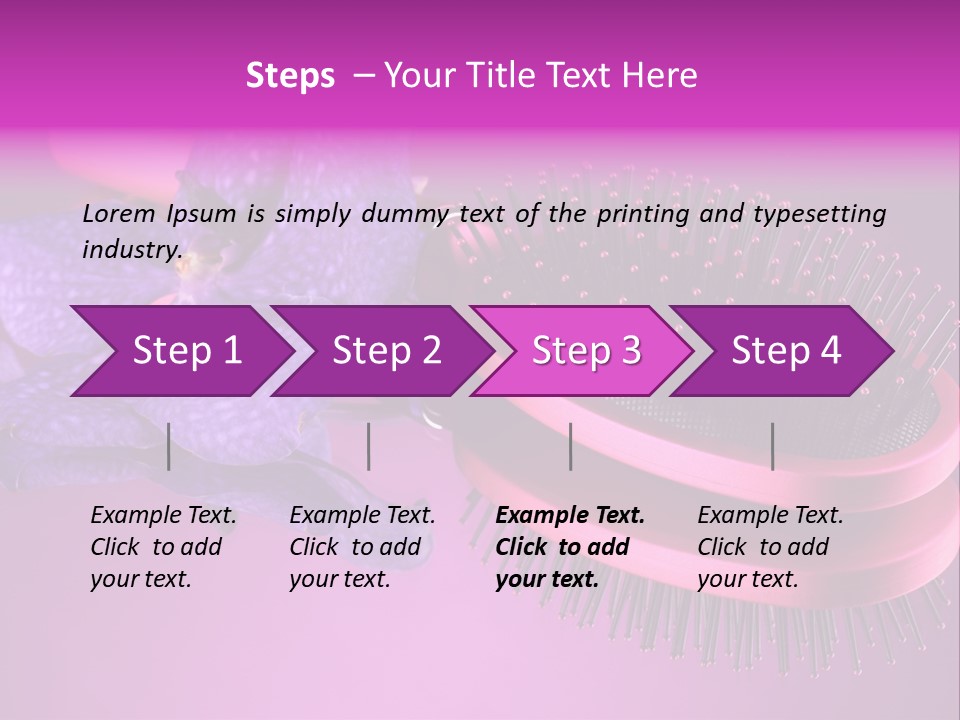 Steps – Your Title Text Here

Lorem Ipsum is simply dummy text of the printing and typesetting industry.

Step 1

Step 2

Step 3

Step 4

Example Text. Click to add your text.

Example Text. Click to add your text.

Example Text. Click to add your text.

Example Text. Click to add your text.